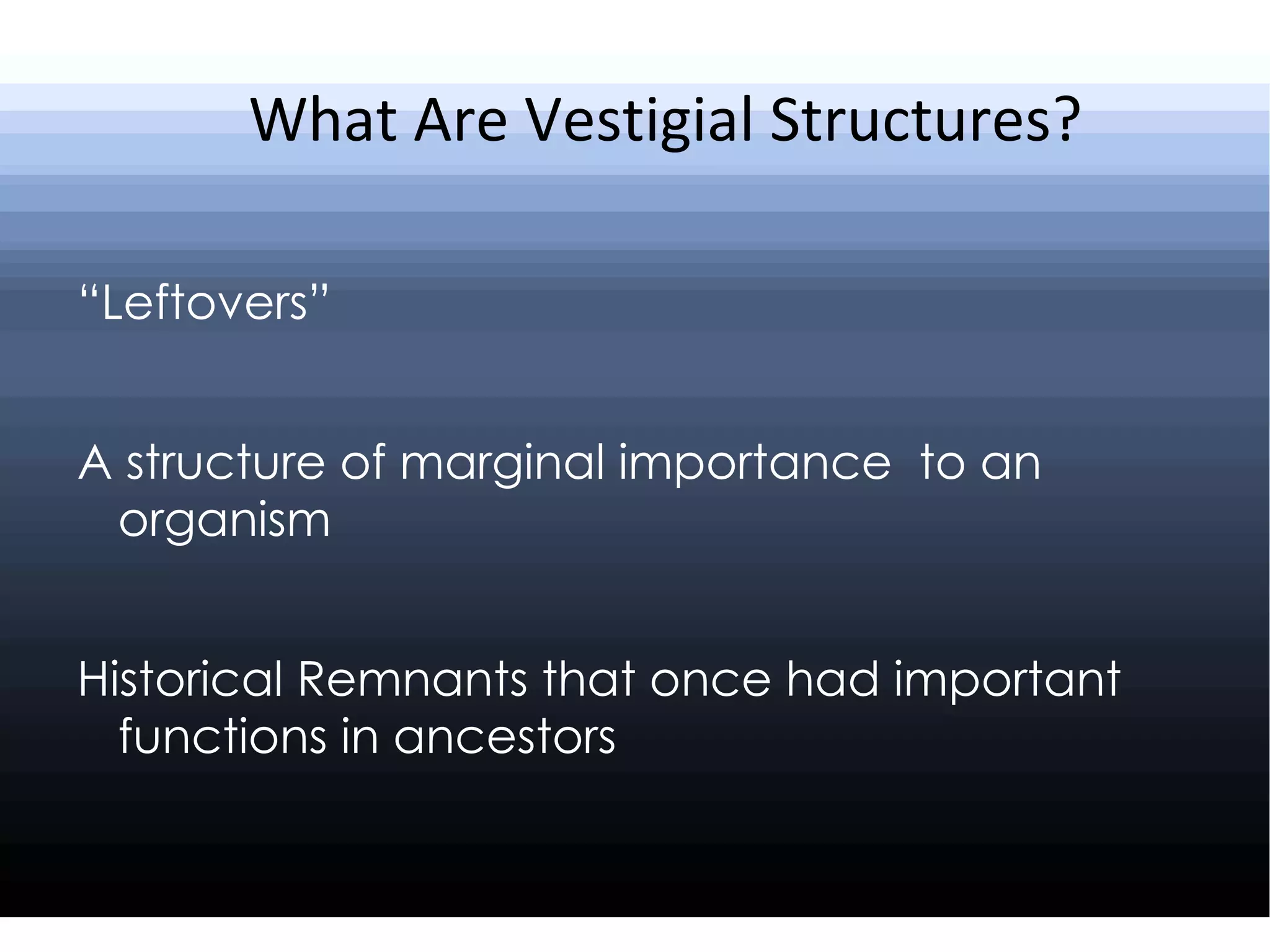 What Are Vestigial Structures?

“Leftovers”

A structure of marginal importance  to an organism

Historical Remnants that once had important functions in ancestors